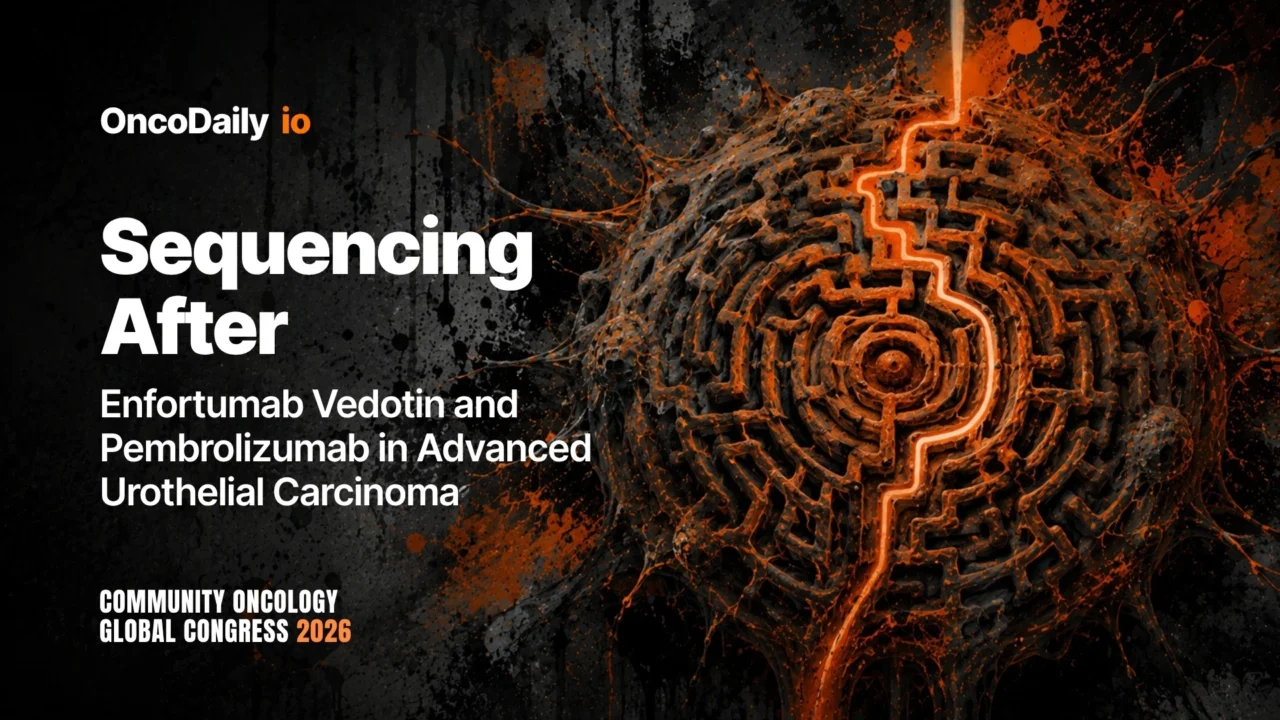 OncoDaily io

Sequencing After

Enfortumab Vedotin and Pembrolizumab in Advanced Urothelial Carcinoma

COMMUNITY ONCOLOGY GLOBAL CONGRESS 2026